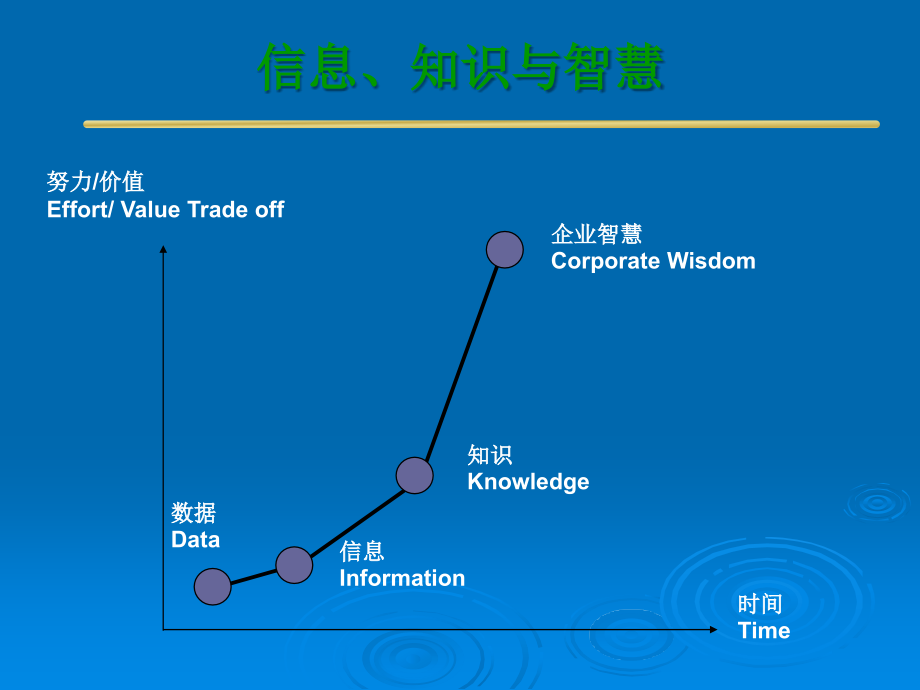 信息、知识与智慧

努力/价值
Effort/ Value Trade off

企业智慧
Corporate Wisdom

知识
Knowledge

数据
Data

信息
Information

时间
Time